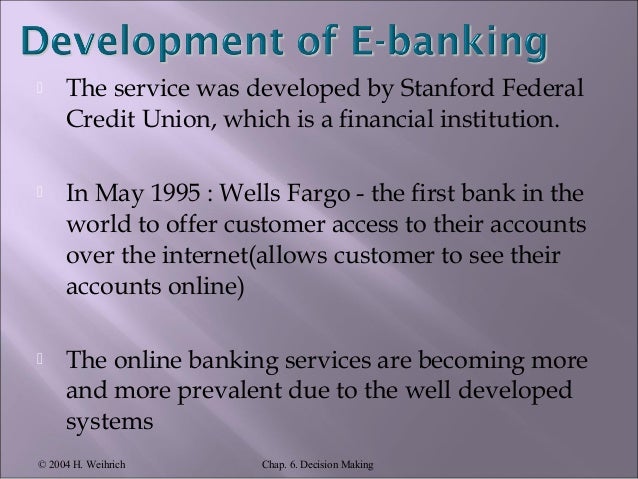 Development of E-banking

The service was developed by Stanford Federal Credit Union, which is a financial institution.

In May 1995 : Wells Fargo - the first bank in the world to offer customer access to their accounts over the internet(allows customer to see their accounts online)

The online banking services are becoming more and more prevalent due to the well developed systems

© 2004 H. Weihrich

Chap. 6. Decision Making